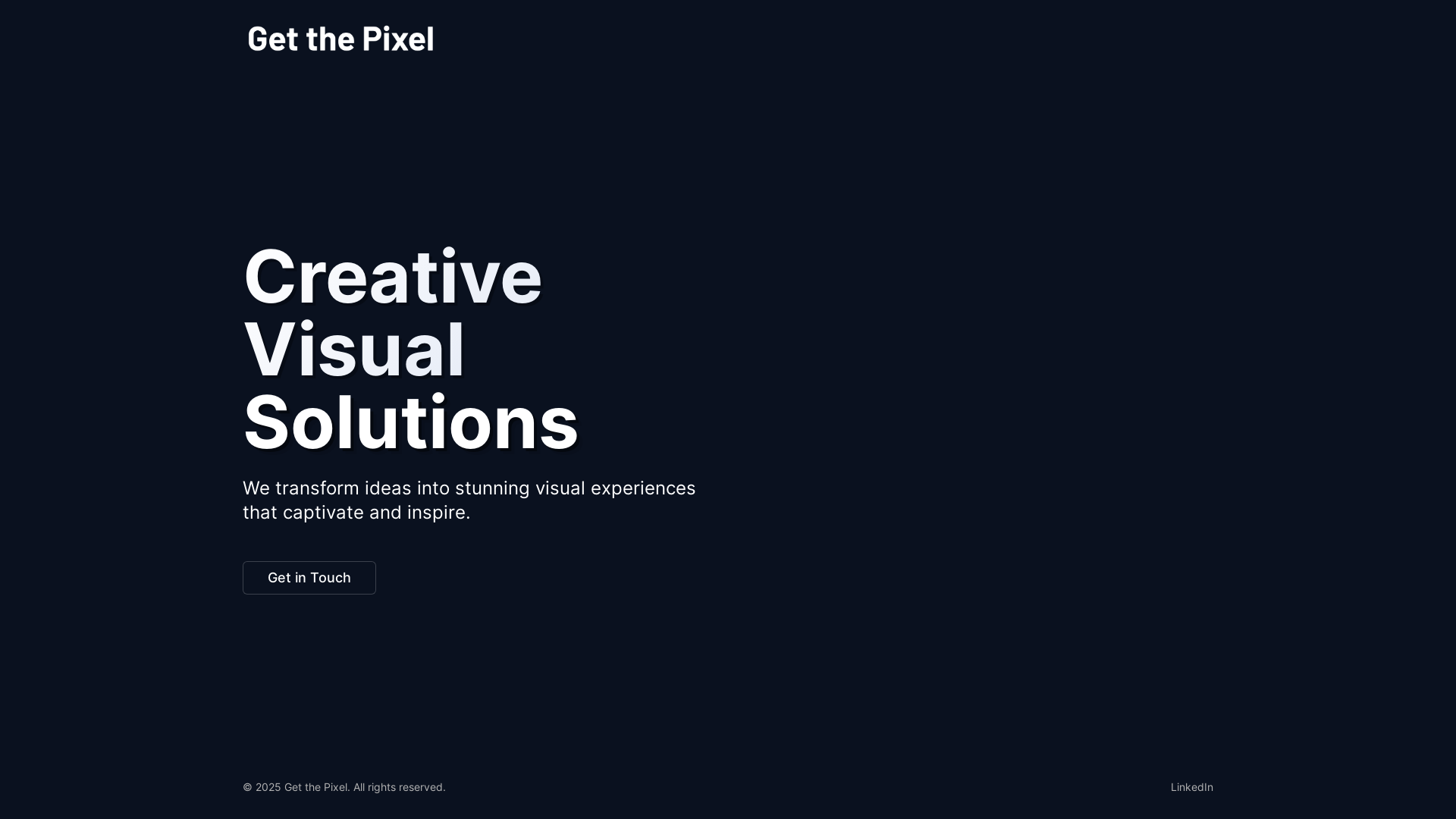 Get the Pixel

Creative Visual Solutions

We transform ideas into stunning visual experiences that captivate and inspire.

Get in Touch

© 2025 Get the Pixel. All rights reserved.

LinkedIn